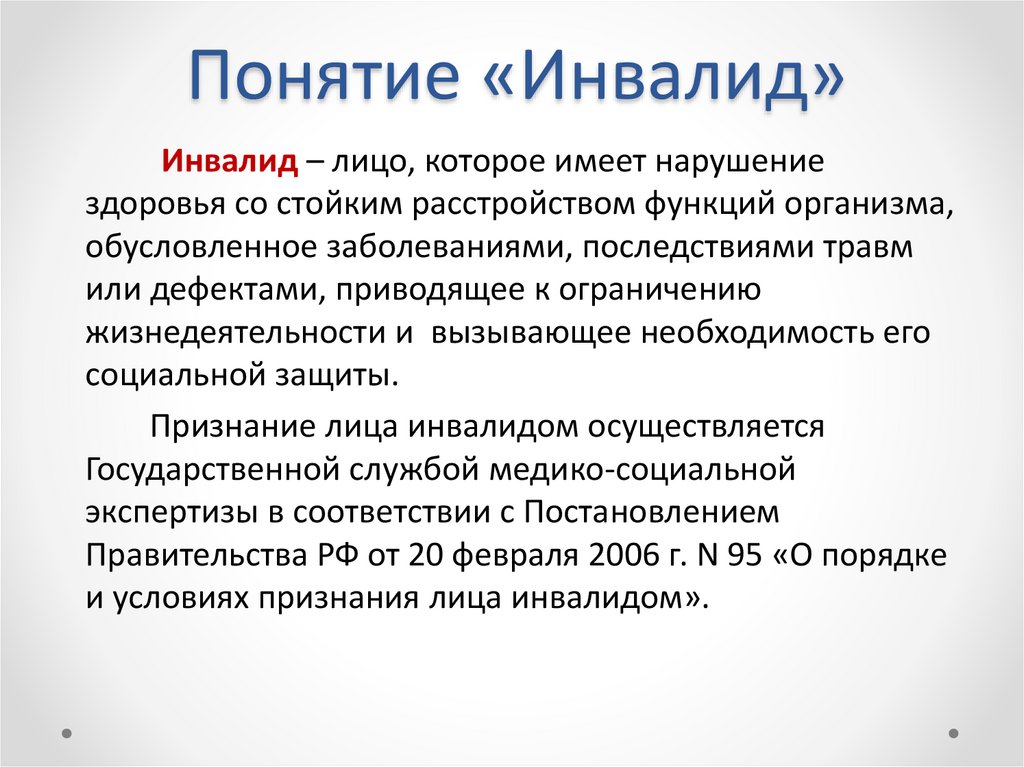 Понятие «Инвалид»

Инвалид – лицо, которое имеет нарушение здоровья со стойким расстройством функций организма, обусловленное заболеваниями, последствиями травм или дефектами, приводящее к ограничению жизнедеятельности и вызывающее необходимость его социальной защиты.

Признание лица инвалидом осуществляется Государственной службой медико-социальной экспертизы в соответствии с Постановлением Правительства РФ от 20 февраля 2006 г. N 95 «О порядке и условиях признания лица инвалидом».